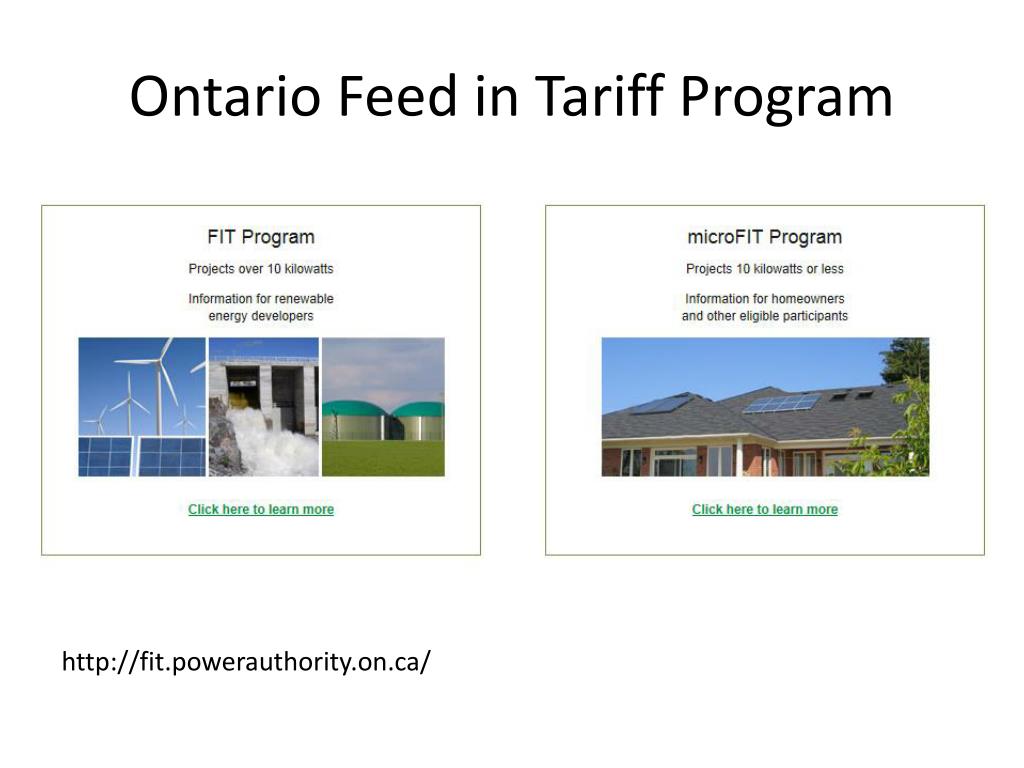 Ontario Feed in Tariff Program

FIT Program

Projects over 10 kilowatts

Information for renewable energy developers

Click here to learn more

microFIT Program

Projects 10 kilowatts or less

Information for homeowners and other eligible participants

Click here to learn more

http://fit.powerauthority.on.ca/